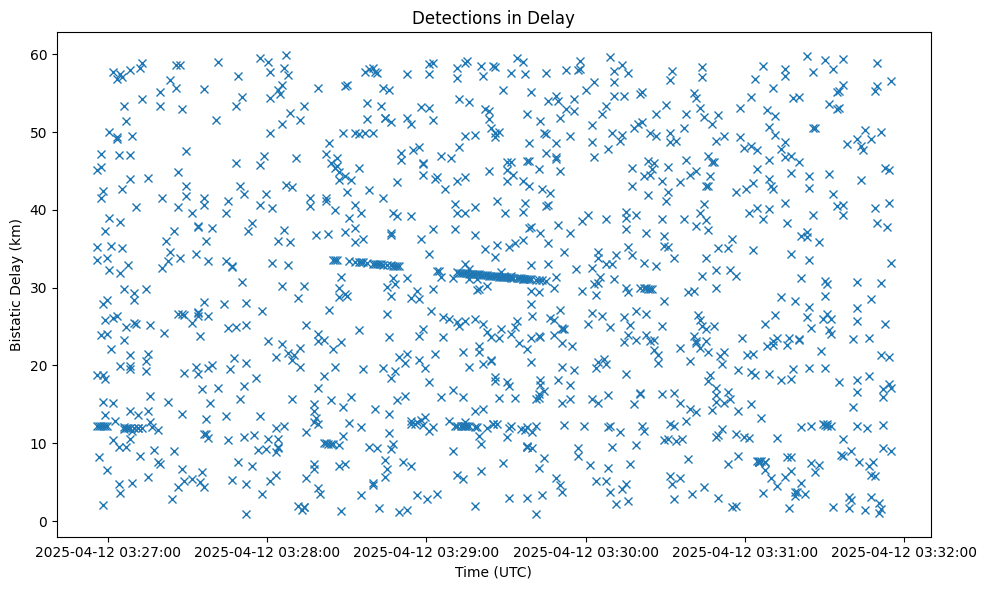 Detections in Delay

Bistatic Delay (km)

60
50
40
30
20
10
0

2025-04-12 03:27:00
2025-04-12 03:28:00
2025-04-12 03:29:00
2025-04-12 03:30:00
2025-04-12 03:31:00
2025-04-12 03:32:00

Time (UTC)